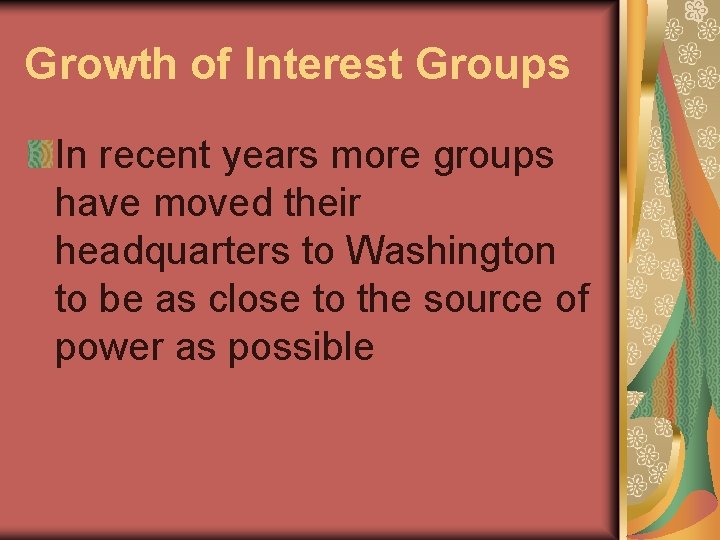 Growth of Interest Groups

In recent years more groups have moved their headquarters to Washington to be as close to the source of power as possible